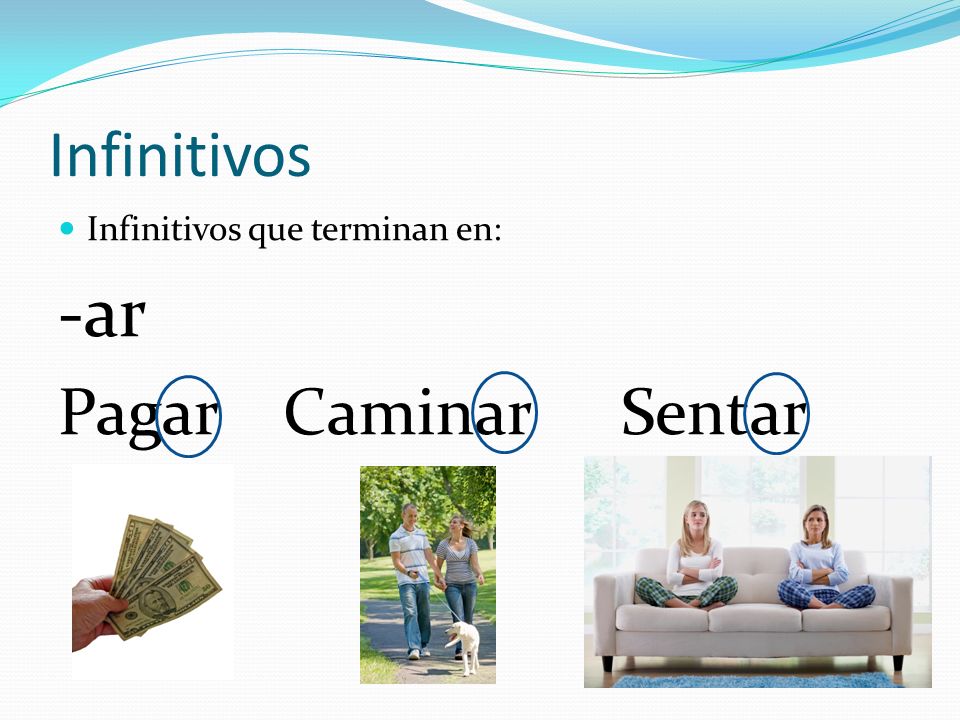 Infinitivos

Infinitivos que terminan en:

-ar

Pagar Caminar Sentar